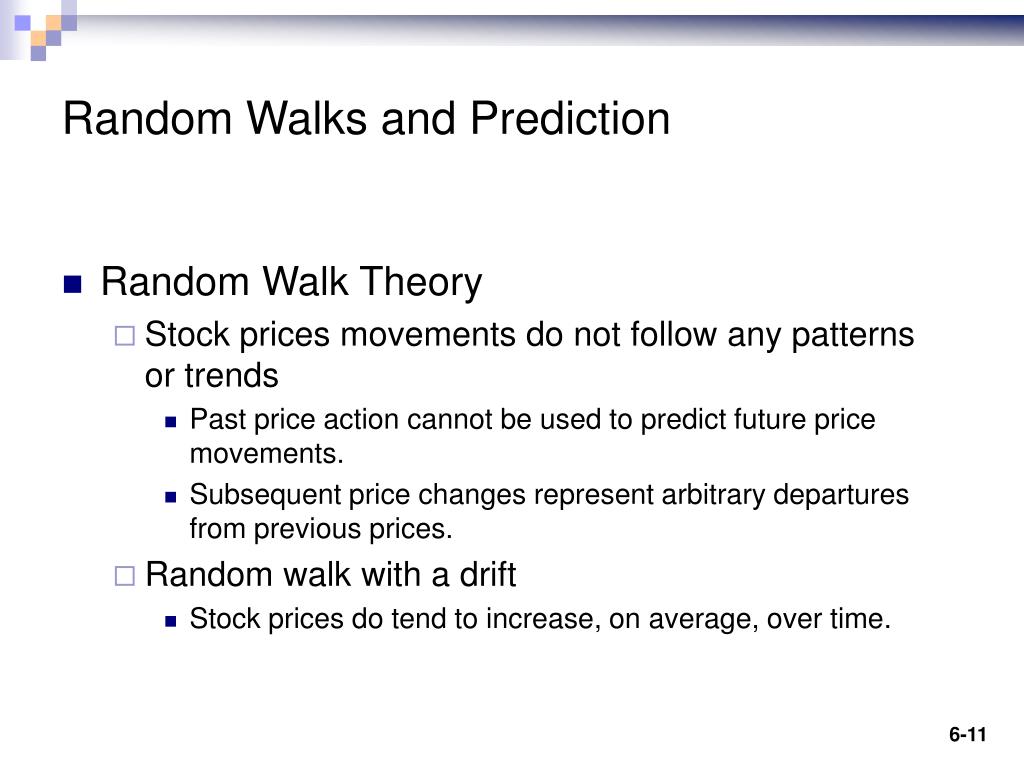 Random Walks and Prediction

Random Walk Theory

Stock prices movements do not follow any patterns or trends

Past price action cannot be used to predict future price movements.

Subsequent price changes represent arbitrary departures from previous prices.

Random walk with a drift

Stock prices do tend to increase, on average, over time.

6-11